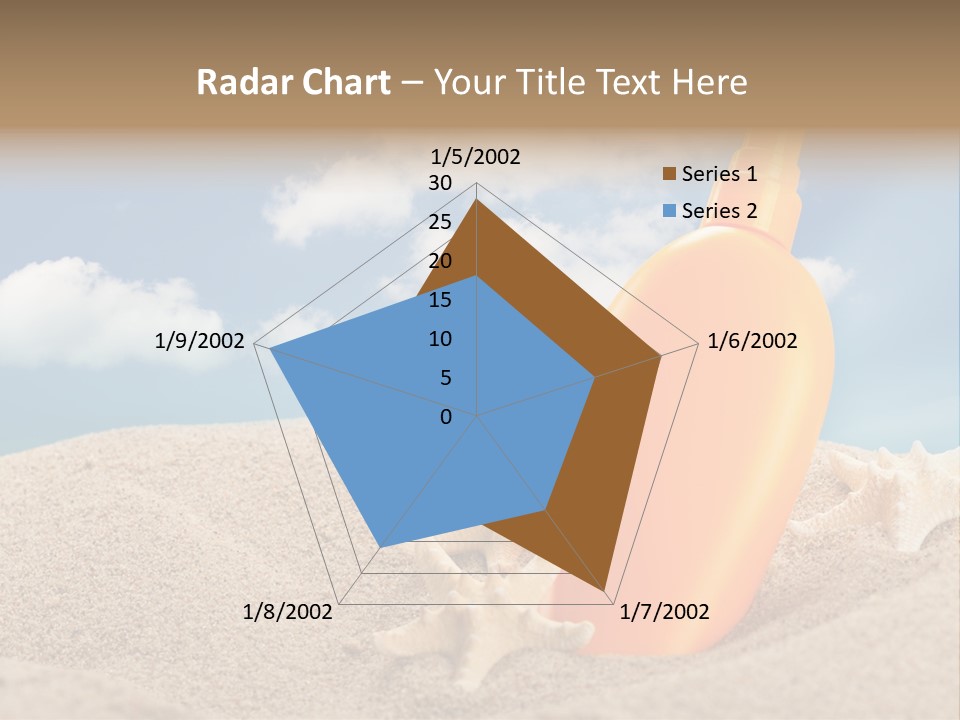 Radar Chart – Your Title Text Here

1/5/2002
30
25
20
15
10
5
0
1/6/2002
1/7/2002
1/8/2002
1/9/2002

Series 1
Series 2